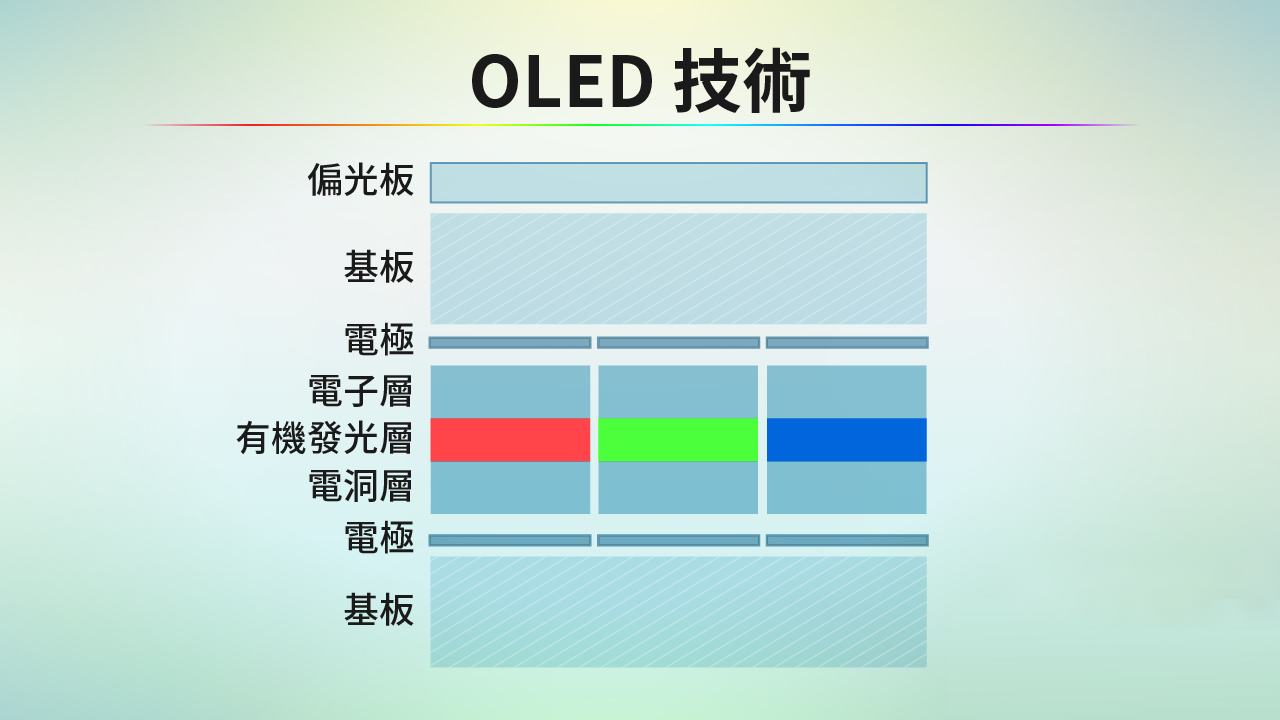 OLED 技術

偏光板
基板
電極
電子層
有機發光層
電洞層
電極
基板